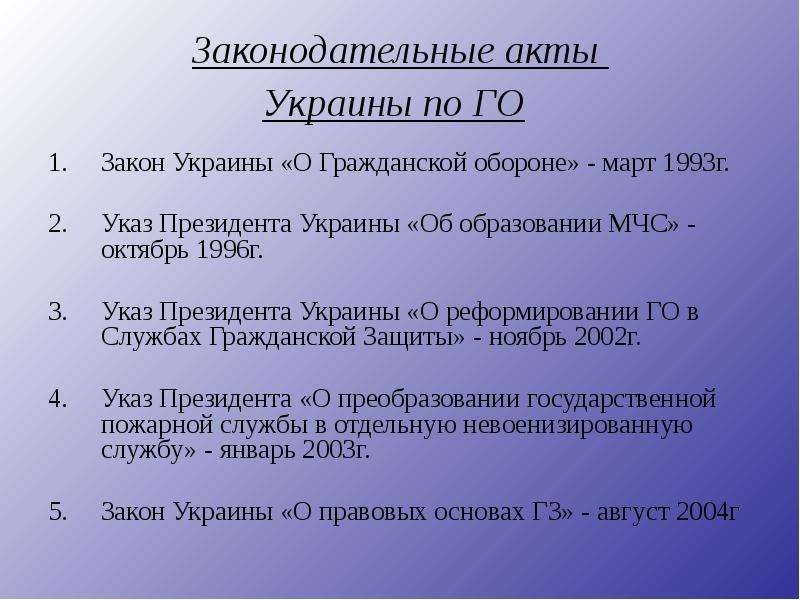 Законодательные акты
Украины по ГО

1. Закон Украины «О Гражданской обороне» - март 1993г.

2. Указ Президента Украины «Об образовании МЧС» - октябрь 1996г.

3. Указ Президента Украины «О реформировании ГО в Службах Гражданской Защиты» - ноябрь 2002г.

4. Указ Президента «О преобразовании государственной пожарной службы в отдельную невоенизированную службу» - январь 2003г.

5. Закон Украины «О правовых основах ГЗ» - август 2004г